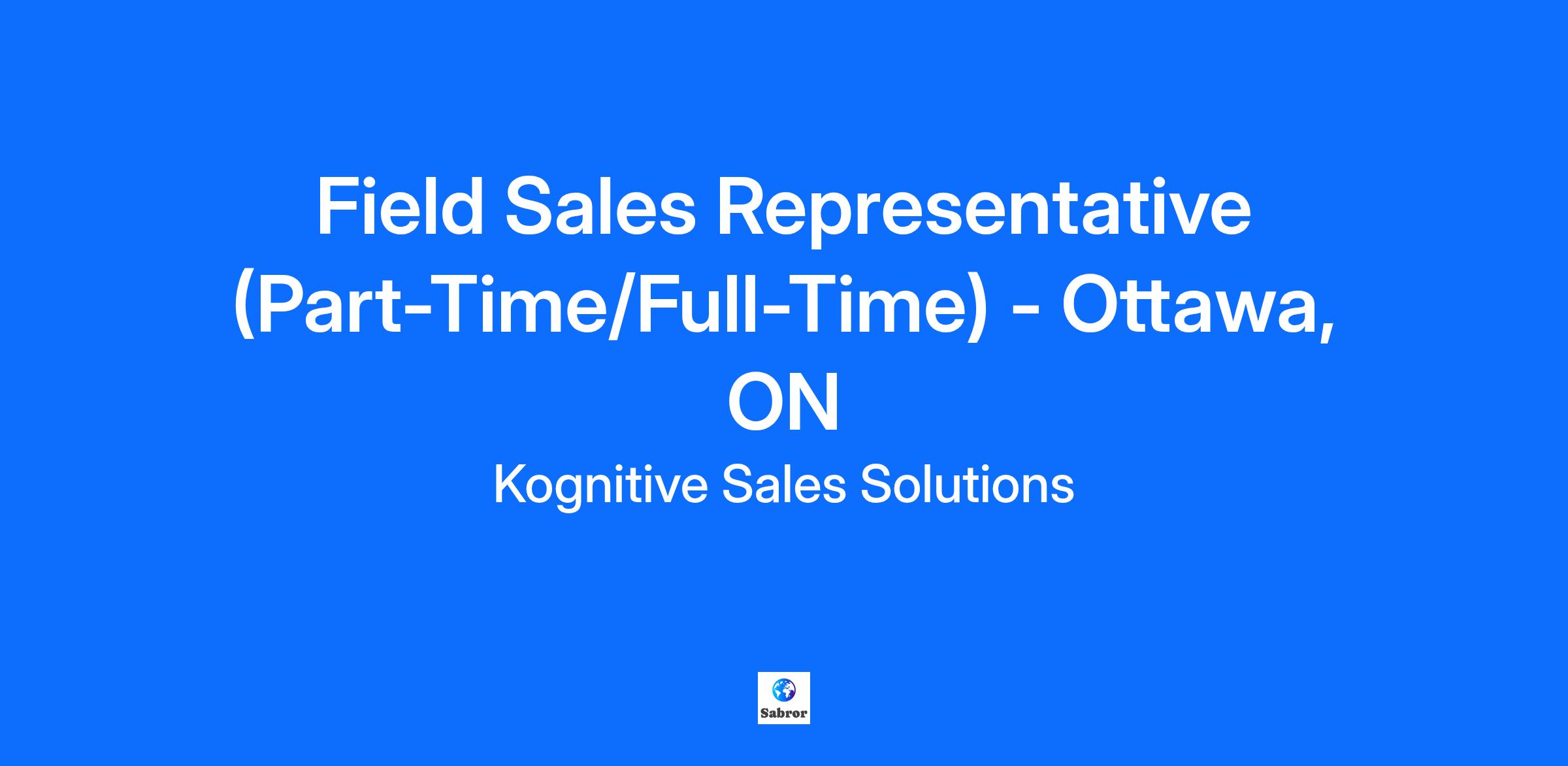 Field Sales Representative (Part-Time/Full-Time) - Ottawa, ON

Kognitive Sales Solutions

Sabror